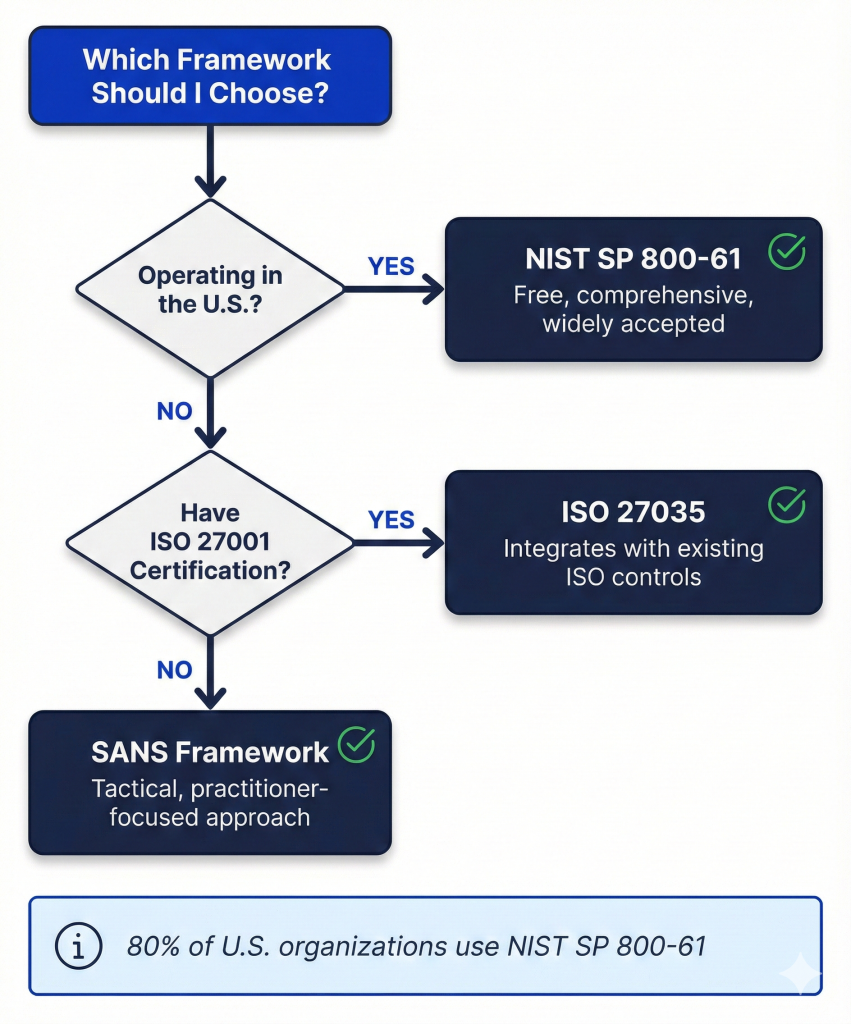 Which Framework Should I Choose?

Operating in the U.S.?

YES

NIST SP 800-61
Free, comprehensive, widely accepted

NO

Have ISO 27001 Certification?

YES

ISO 27035
Integrates with existing ISO controls

NO

SANS Framework
Tactical, practitioner-focused approach

80% of U.S. organizations use NIST SP 800-61